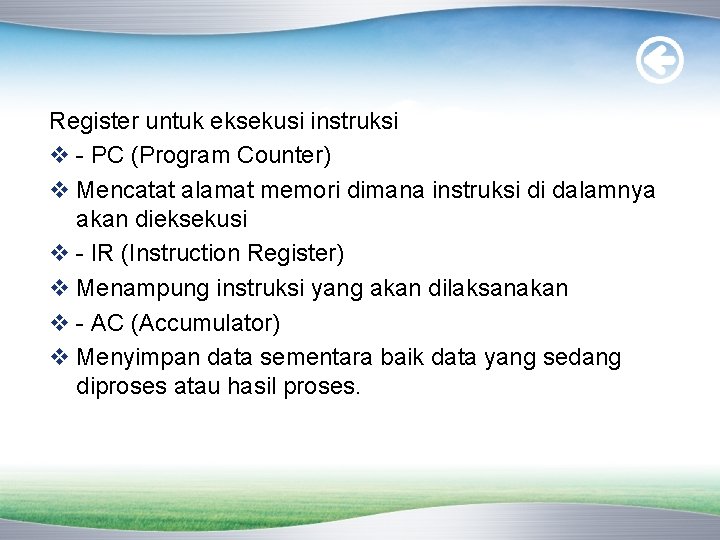 Register untuk eksekusi instruksi

❖ - PC (Program Counter)

❖ Mencatat alamat memori dimana instruksi di dalamnya akan dieksekusi

❖ - IR (Instruction Register)

❖ Menampung instruksi yang akan dilaksanakan

❖ - AC (Accumulator)

❖ Menyimpan data sementara baik data yang sedang diproses atau hasil proses.